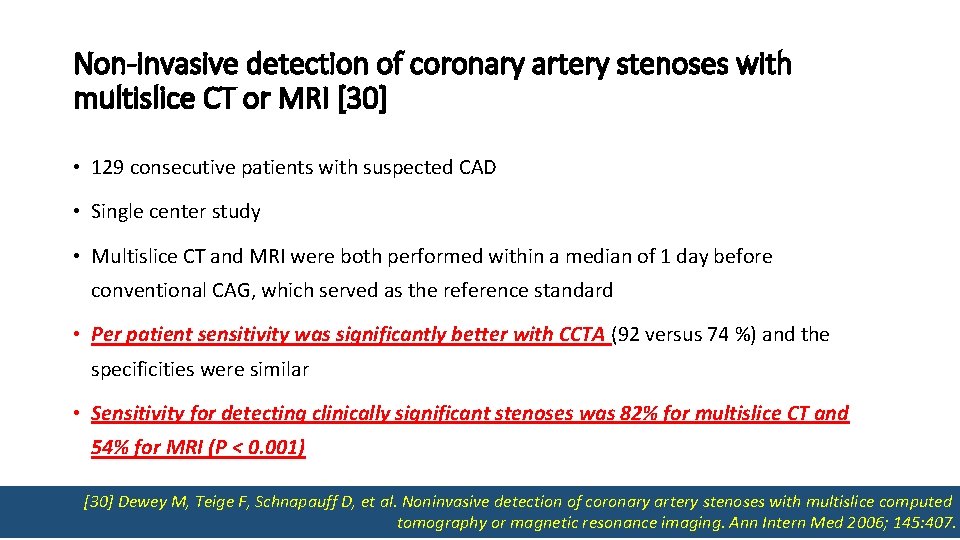 Non-invasive detection of coronary artery stenoses with multislice CT or MRI [30]

• 129 consecutive patients with suspected CAD

• Single center study

• Multislice CT and MRI were both performed within a median of 1 day before conventional CAG, which served as the reference standard

• Per patient sensitivity was significantly better with CCTA (92 versus 74 %) and the specificities were similar

• Sensitivity for detecting clinically significant stenoses was 82% for multislice CT and 54% for MRI (P < 0.001)

[30] Dewey M, Teige F, Schnapauff D, et al. Noninvasive detection of coronary artery stenoses with multislice computed tomography or magnetic resonance imaging. Ann Intern Med 2006; 145:407.